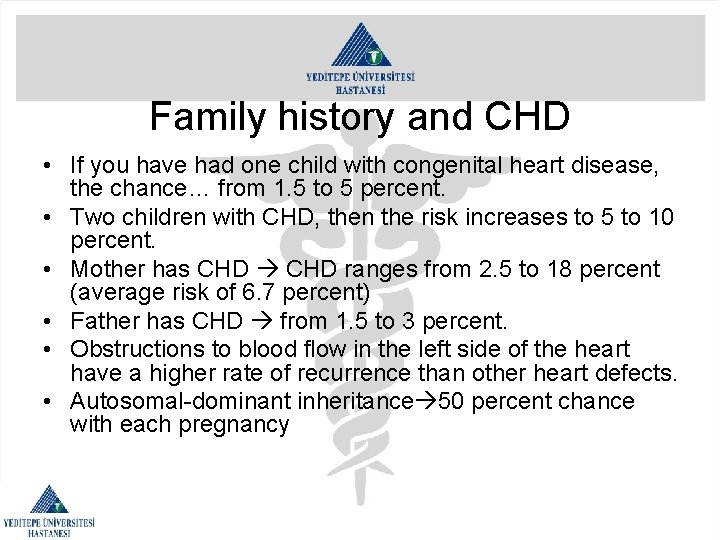 YEDİTEPE ÜNİVERSİTESİ HASTANESİ

Family history and CHD

• If you have had one child with congenital heart disease, the chance… from 1.5 to 5 percent.
• Two children with CHD, then the risk increases to 5 to 10 percent.
• Mother has CHD → CHD ranges from 2.5 to 18 percent (average risk of 6.7 percent)
• Father has CHD → from 1.5 to 3 percent.
• Obstructions to blood flow in the left side of the heart have a higher rate of recurrence than other heart defects.
• Autosomal-dominant inheritance→50 percent chance with each pregnancy

YEDİTEPE ÜNİVERSİTESİ HASTANESİ